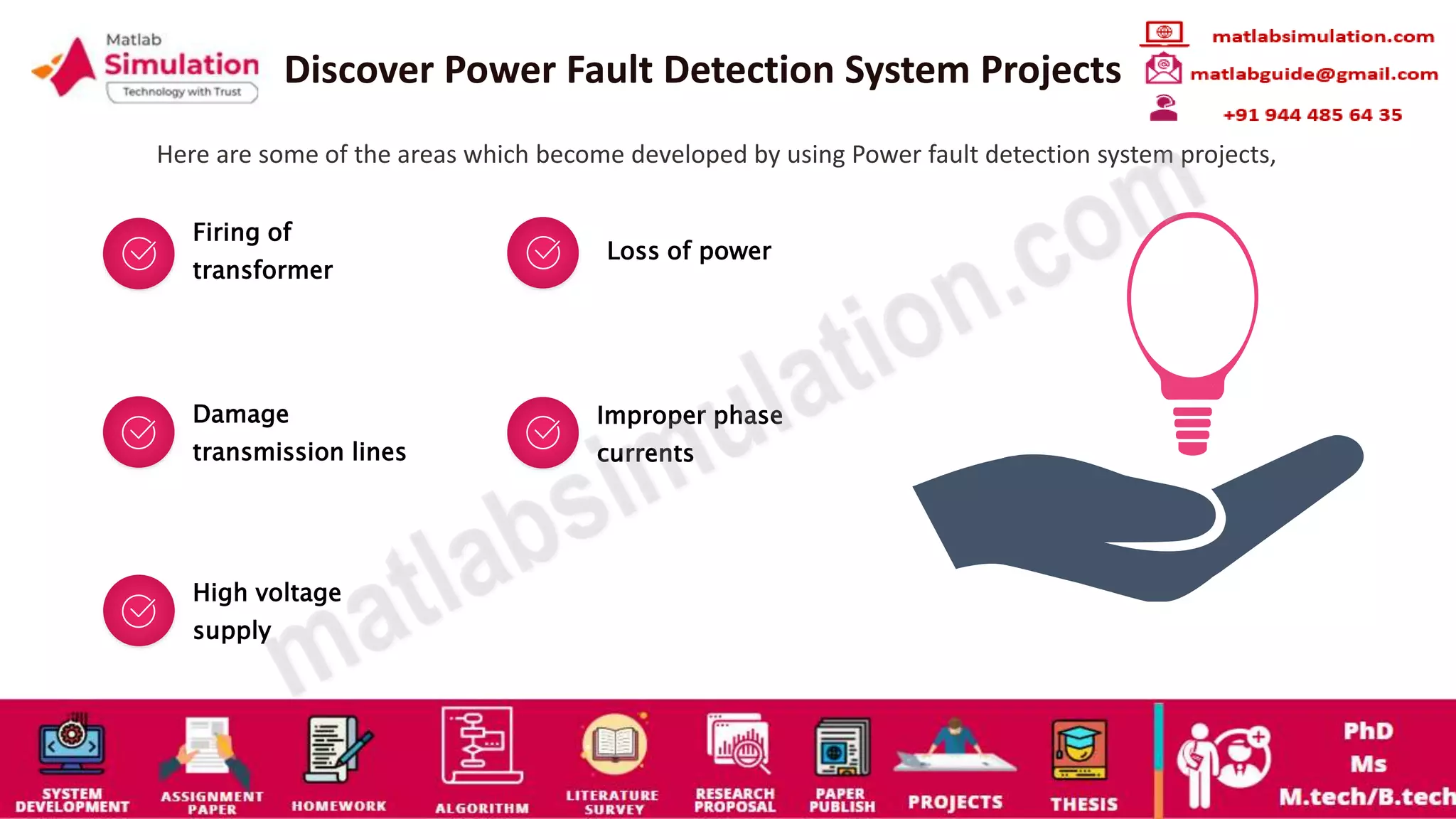 Matlab Simulation Technology with Trust

Discover Power Fault Detection System Projects

matlabsimulation.com
matlabguide@gmail.com
+91 944 485 64 35

Here are some of the areas which become developed by using Power fault detection system projects,

Firing of transformer

Loss of power

Damage transmission lines

Improper phase currents

High voltage supply

matlabsimulation.com

SYSTEM DEVELOPMENT
ASSIGNMENT PAPER
HOMEWORK
ALGORITHM
LITERATURE SURVEY
RESEARCH PROPOSAL
PAPER PUBLISH
PROJECTS
THESIS
PhD
Ms
M.tech/B.tech